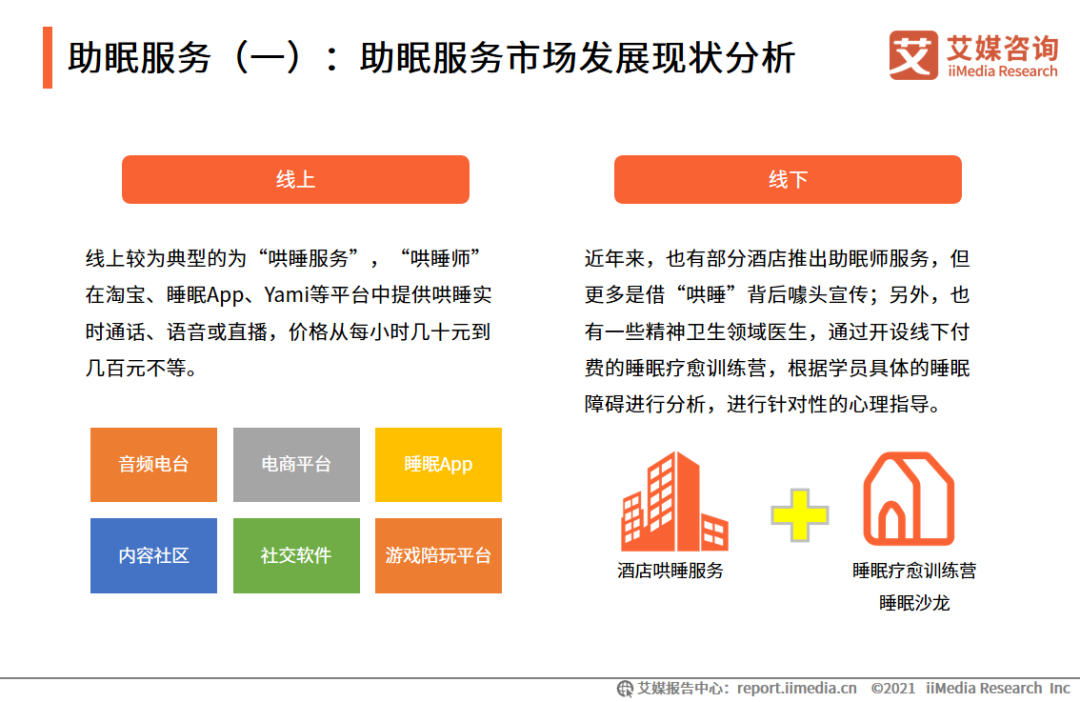 助眠服务（一）：助眠服务市场发展现状分析

艾媒咨询
iiMedia Research

线上

线上较为典型的为“哄睡服务”，“哄睡师”在淘宝、睡眠App、Yami等平台中提供哄睡实时通话、语音或直播，价格从每小时几十元到几百元不等。

音频电台
电商平台
睡眠App
内容社区
社交软件
游戏陪玩平台

线下

近年来，也有部分酒店推出助眠师服务，但更多是借“哄睡”背后噱头宣传；另外，也有一些精神卫生领域医生，通过开设线下付费的睡眠疗愈训练营，根据学员具体的睡眠障碍进行分析，进行针对性的心理指导。

酒店哄睡服务

睡眠疗愈训练营
睡眠沙龙

艾媒报告中心：report.iimedia.cn ©2021 iiMedia Research Inc